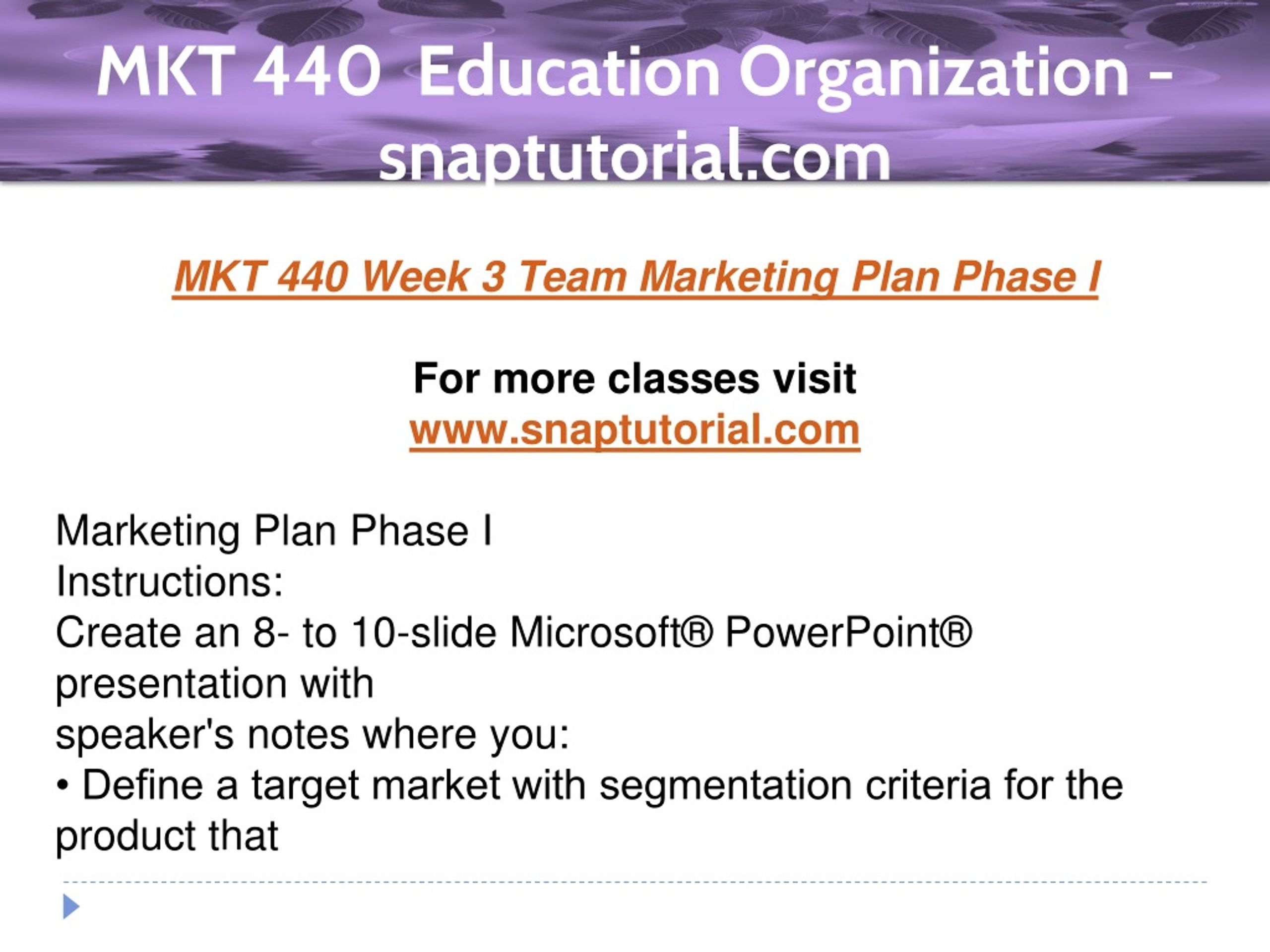 MKT 440 Education Organization – snaptutorial.com

MKT 440 Week 3 Team Marketing Plan Phase I

For more classes visit
www.snaptutorial.com

Marketing Plan Phase I
Instructions:
Create an 8- to 10-slide Microsoft® PowerPoint® presentation with
speaker's notes where you:
• Define a target market with segmentation criteria for the product that